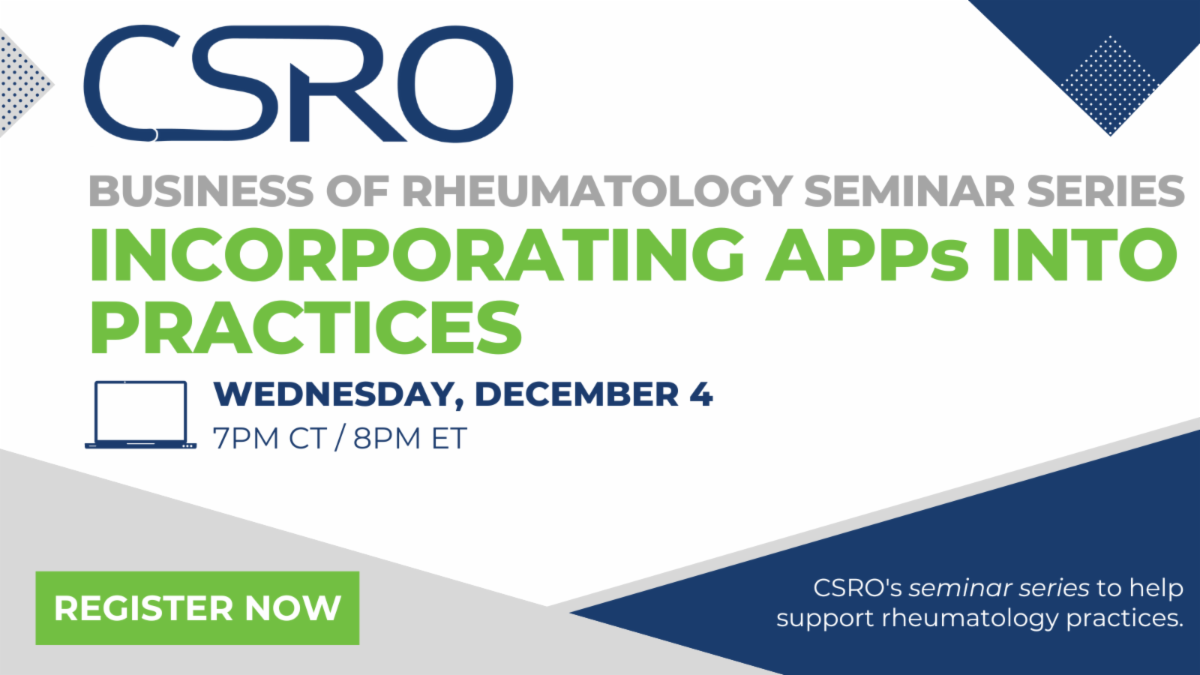 CSRO

BUSINESS OF RHEUMATOLOGY SEMINAR SERIES

INCORPORATING APPs INTO PRACTICES

WEDNESDAY, DECEMBER 4
7PM CT / 8PM ET

REGISTER NOW

CSRO's seminar series to help support rheumatology practices.